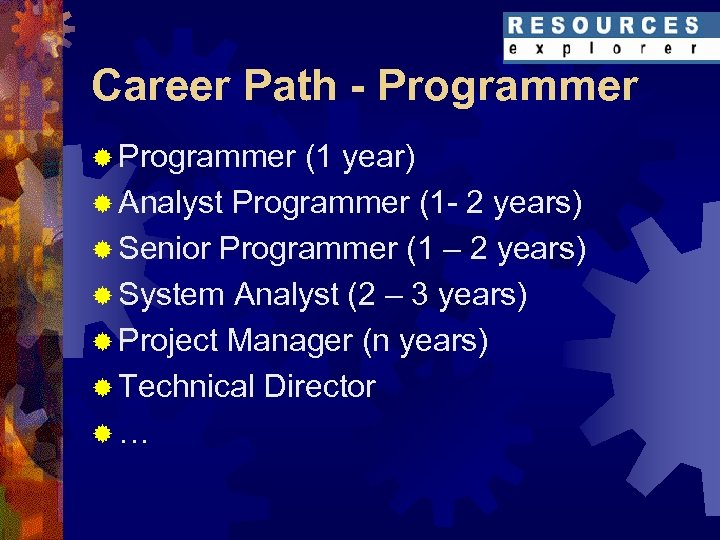 RESOURCES
explorer

Career Path - Programmer

Programmer (1 year)
Analyst Programmer (1- 2 years)
Senior Programmer (1 – 2 years)
System Analyst (2 – 3 years)
Project Manager (n years)
Technical Director
…